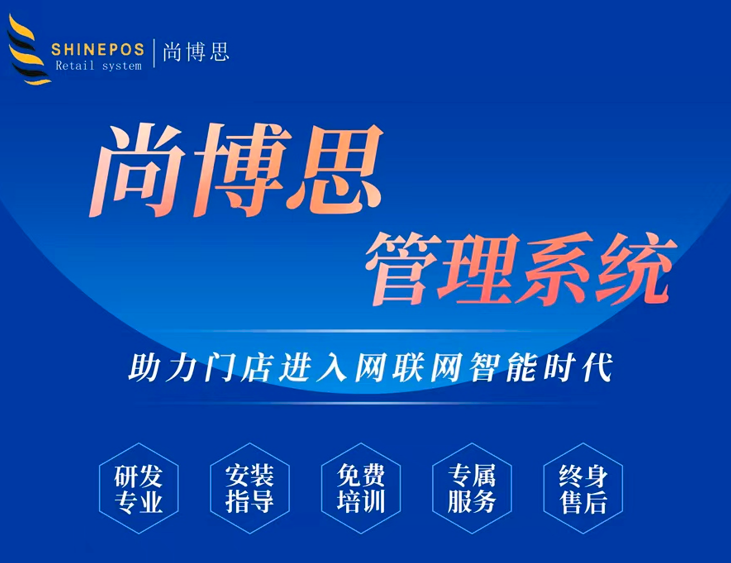 SHINEPOS
Retail system
尚博思

尚博思
管理系统

助力门店进入网联网智能时代

研发专业

安装指导

免费培训

专属服务

终身售后